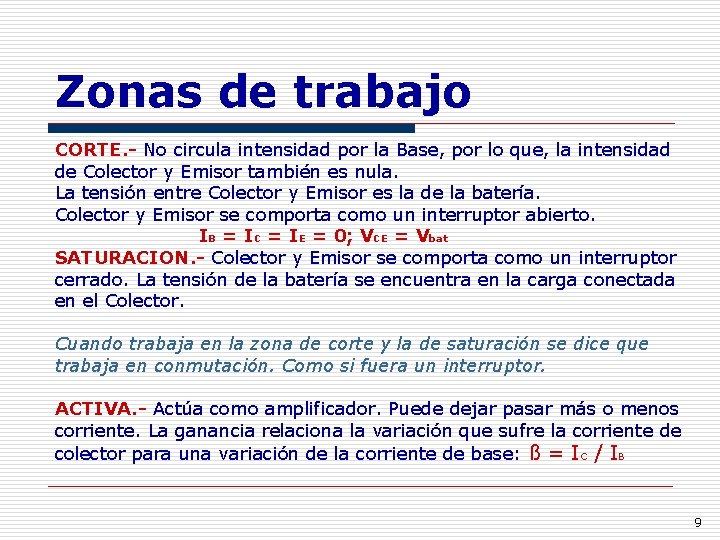 Zonas de trabajo

CORTE.- No circula intensidad por la Base, por lo que, la intensidad de Colector y Emisor también es nula.
La tensión entre Colector y Emisor es la de la batería.
Colector y Emisor se comporta como un interruptor abierto.
$I_B = I_C = I_E = 0$; $V_{CE} = V_{bat}$

SATURACION.- Colector y Emisor se comporta como un interruptor cerrado. La tensión de la batería se encuentra en la carga conectada en el Colector.

Cuando trabaja en la zona de corte y la de saturación se dice que trabaja en conmutación. Como si fuera un interruptor.

ACTIVA.- Actúa como amplificador. Puede dejar pasar más o menos corriente. La ganancia relaciona la variación que sufre la corriente de colector para una variación de la corriente de base: $ß = I_C / I_B$

9